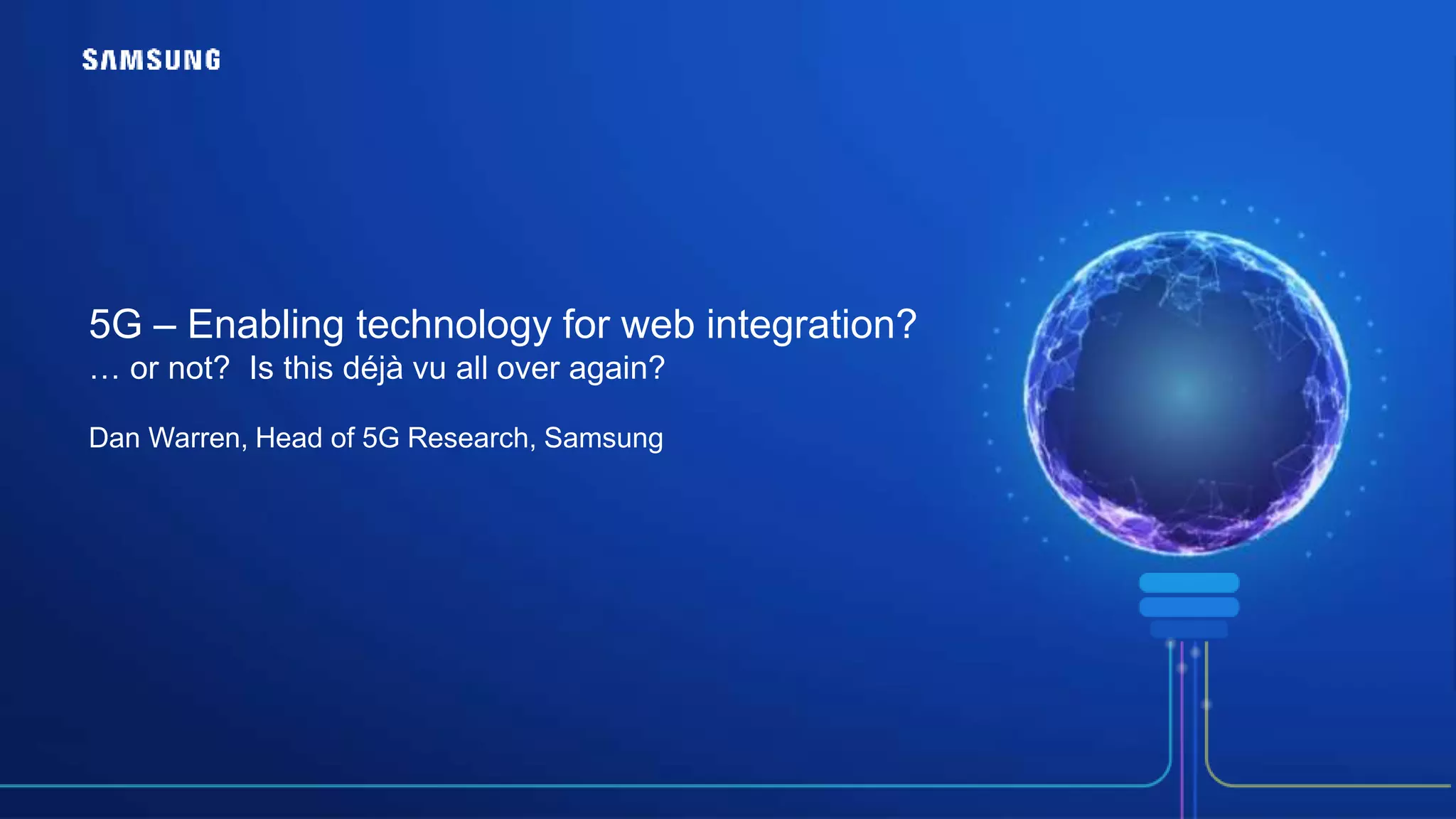 SAMSUNG

5G – Enabling technology for web integration?
… or not? Is this déjà vu all over again?

Dan Warren, Head of 5G Research, Samsung